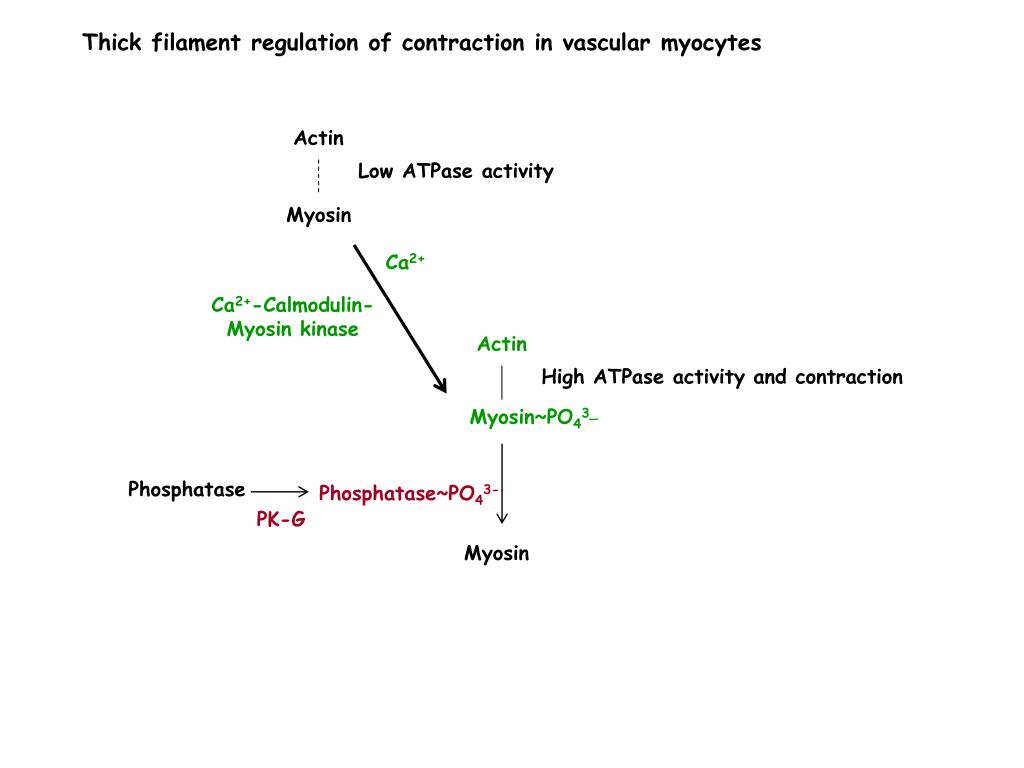 Thick filament regulation of contraction in vascular myocytes

Actin

Low ATPase activity

Myosin

$Ca^{2+}$

$Ca^{2+}$-Calmodulin-Myosin kinase

Actin

High ATPase activity and contraction

Myosin~$PO_4^{3-}$

Phosphatase

Phosphatase~$PO_4^{3-}$

PK-G

Myosin